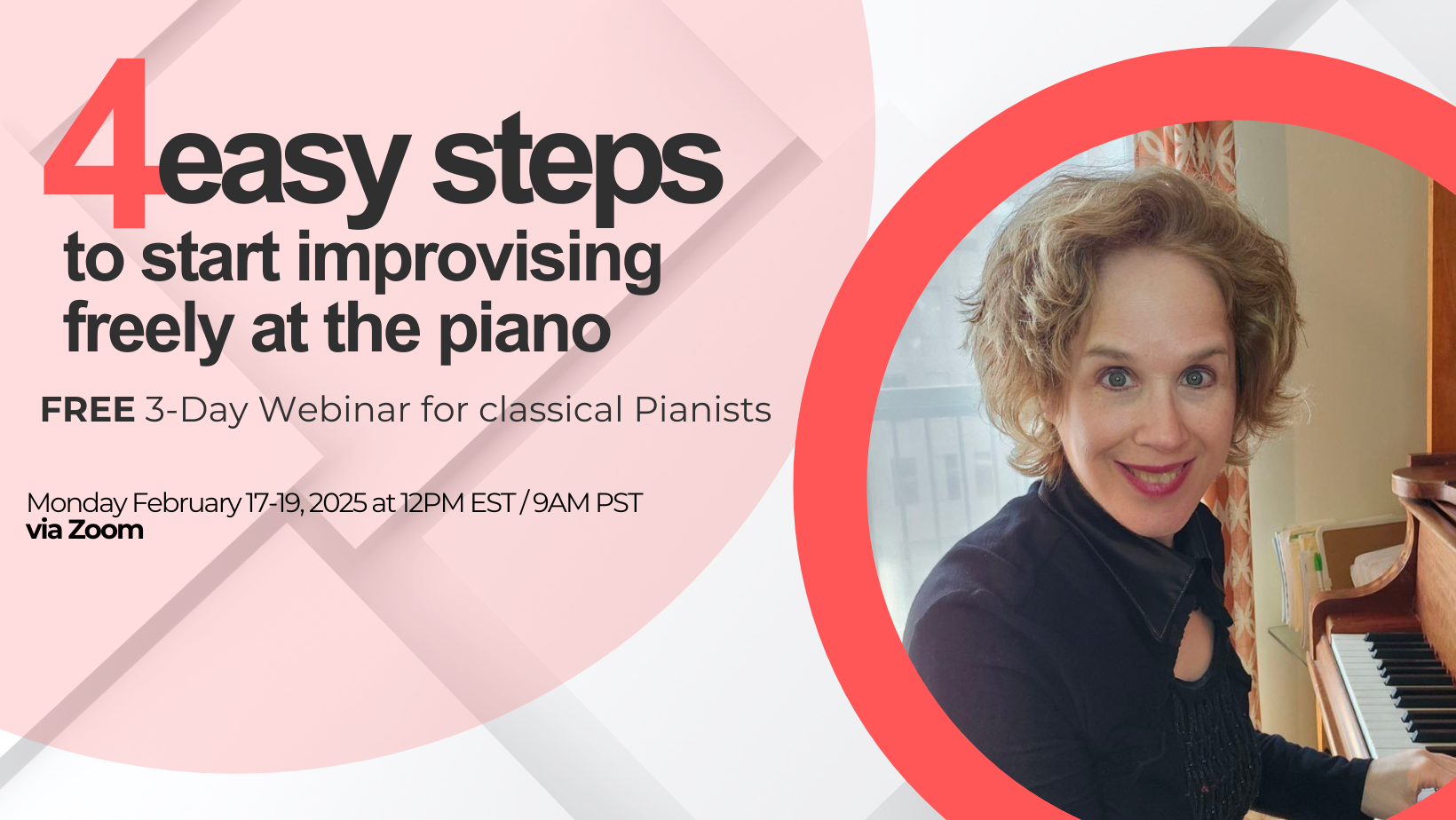 4 easy steps
to start improvising freely at the piano

FREE 3-Day Webinar for classical Pianists

Monday February 17-19, 2025 at 12PM EST / 9AM PST
via Zoom